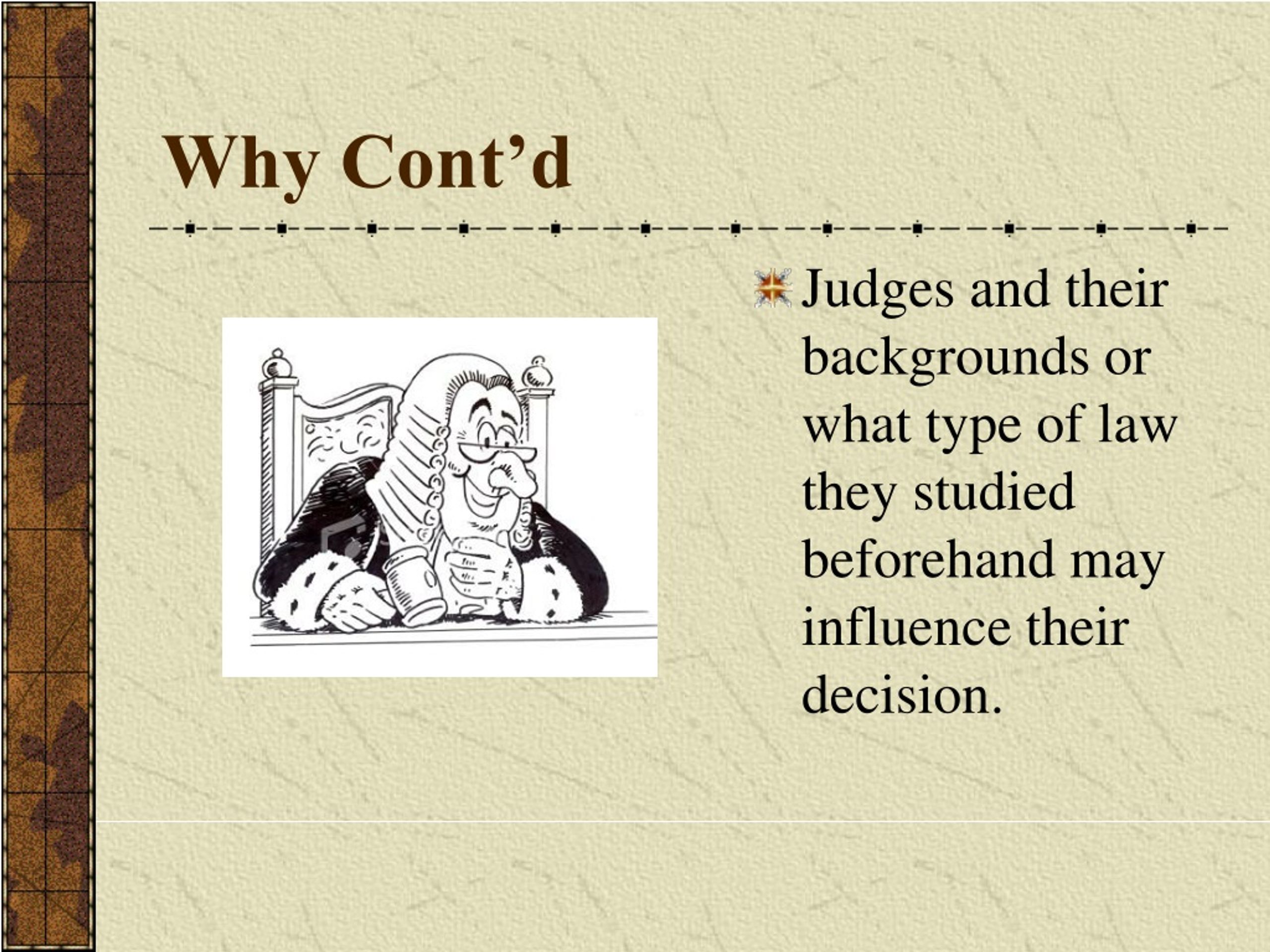 Why Cont’d

Judges and their backgrounds or what type of law they studied beforehand may influence their decision.